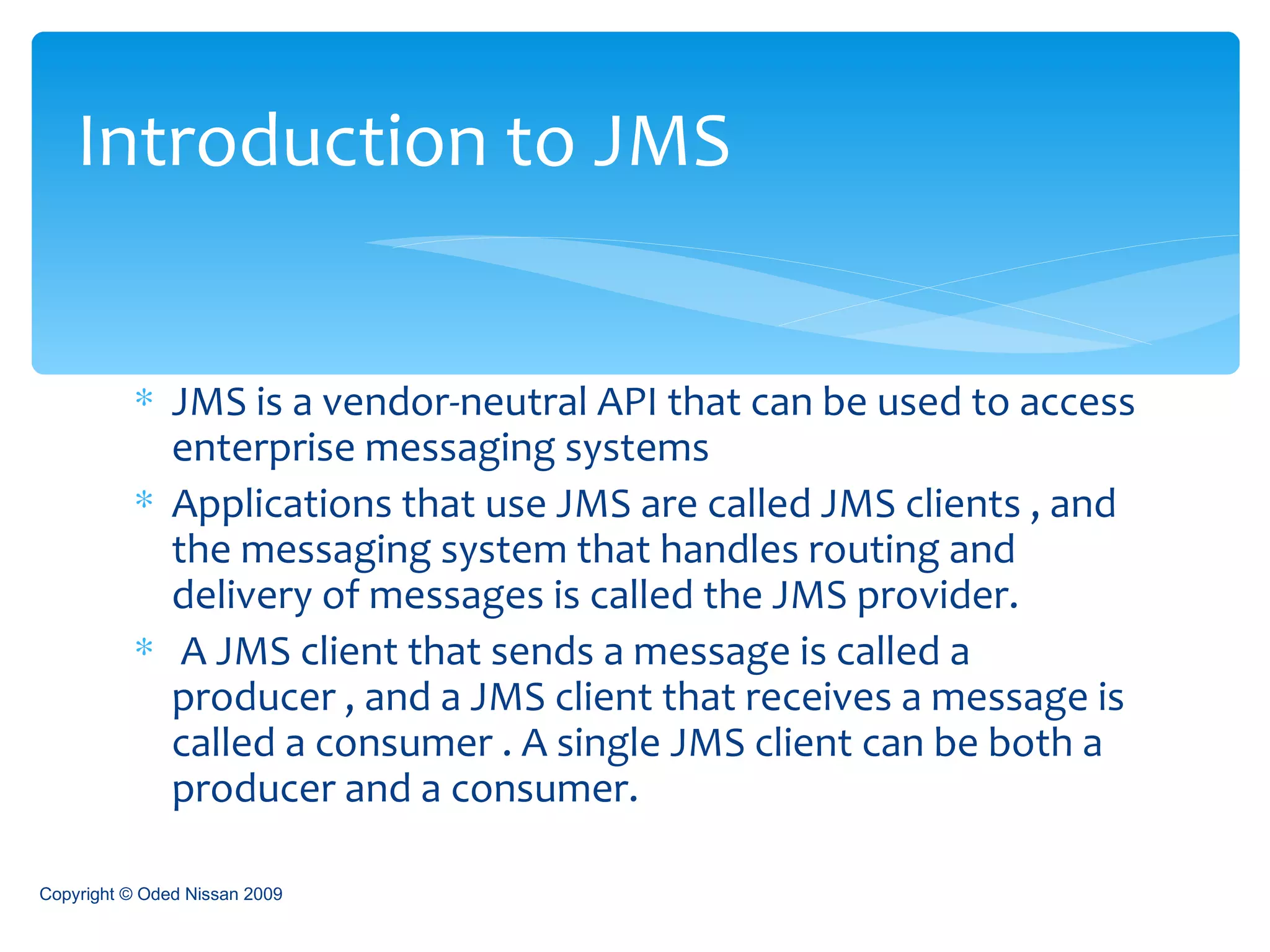 Introduction to JMS

* JMS is a vendor-neutral API that can be used to access enterprise messaging systems
* Applications that use JMS are called JMS clients , and the messaging system that handles routing and delivery of messages is called the JMS provider.
* A JMS client that sends a message is called a producer , and a JMS client that receives a message is called a consumer . A single JMS client can be both a producer and a consumer.

Copyright © Oded Nissan 2009